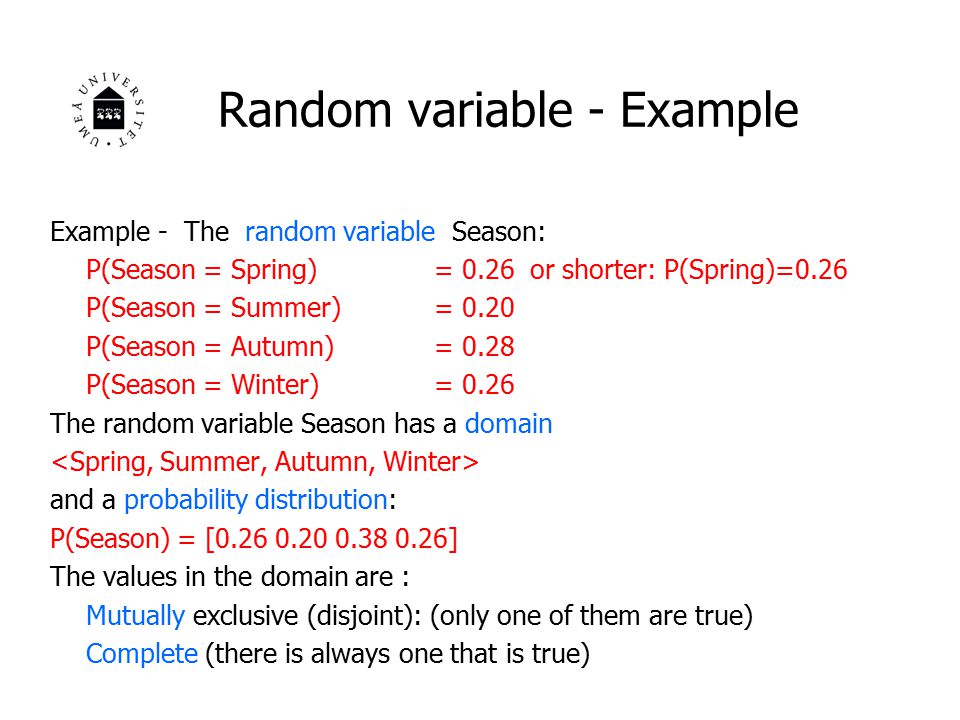 UMEÅ UNIVERSITET

Random variable - Example

Example - The random variable Season:

P(Season = Spring) = 0.26 or shorter: P(Spring)=0.26

P(Season = Summer) = 0.20

P(Season = Autumn) = 0.28

P(Season = Winter) = 0.26

The random variable Season has a domain

<Spring, Summer, Autumn, Winter>

and a probability distribution:

P(Season) = [0.26 0.20 0.38 0.26]

The values in the domain are :

Mutually exclusive (disjoint): (only one of them are true)

Complete (there is always one that is true)